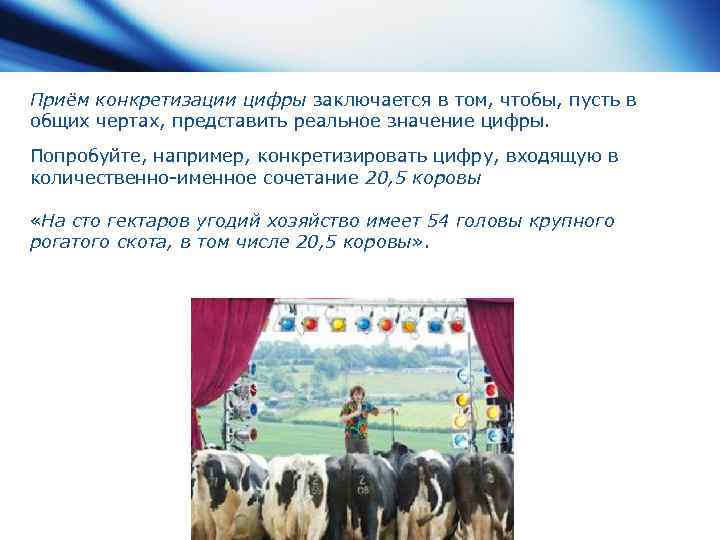 Приём конкретизации цифры заключается в том, чтобы, пусть в общих чертах, представить реальное значение цифры.

Попробуйте, например, конкретизировать цифру, входящую в количественно-именное сочетание 20,5 коровы

«На сто гектаров угодий хозяйство имеет 54 головы крупного рогатого скота, в том числе 20,5 коровы».